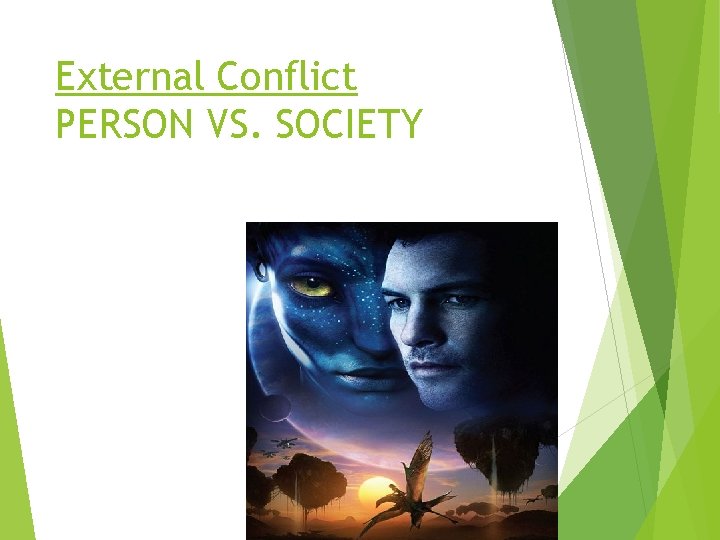 External Conflict
PERSON VS. SOCIETY